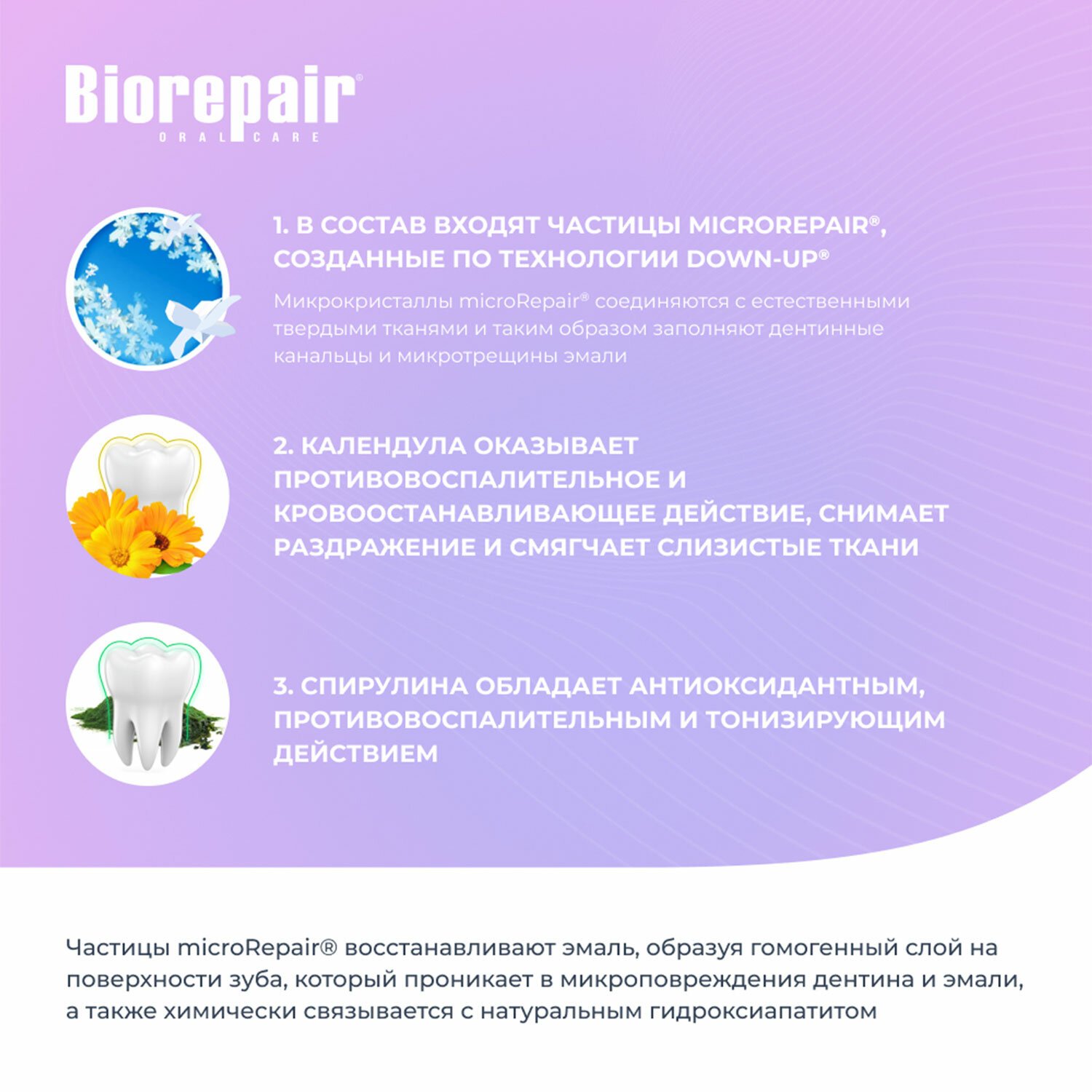 Biorepair®
ORAL CARE

1. В СОСТАВ ВХОДЯТ ЧАСТИЦЫ MICROREPAIR®, СОЗДАННЫЕ ПО ТЕХНОЛОГИИ DOWN-UP®

Микрокристаллы microRepair® соединяются с естественными твердыми тканями и таким образом заполняют дентинные канальцы и микротрещины эмали

2. КАЛЕНДУЛА ОКАЗЫВАЕТ ПРОТИВОВОСПАЛИТЕЛЬНОЕ И КРОВООСТАНАВЛИВАЮЩЕЕ ДЕЙСТВИЕ, СНИМАЕТ РАЗДРАЖЕНИЕ И СМЯГЧАЕТ СЛИЗИСТЫЕ ТКАНИ

3. СПИРУЛИНА ОБЛАДАЕТ АНТИОКСИДАНТНЫМ, ПРОТИВОВОСПАЛИТЕЛЬНЫМ И ТОНИЗИРУЮЩИМ ДЕЙСТВИЕМ

Частицы microRepair® восстанавливают эмаль, образуя гомогенный слой на поверхности зуба, который проникает в микроповреждения дентина и эмали, а также химически связывается с натуральным гидроксиапатитом